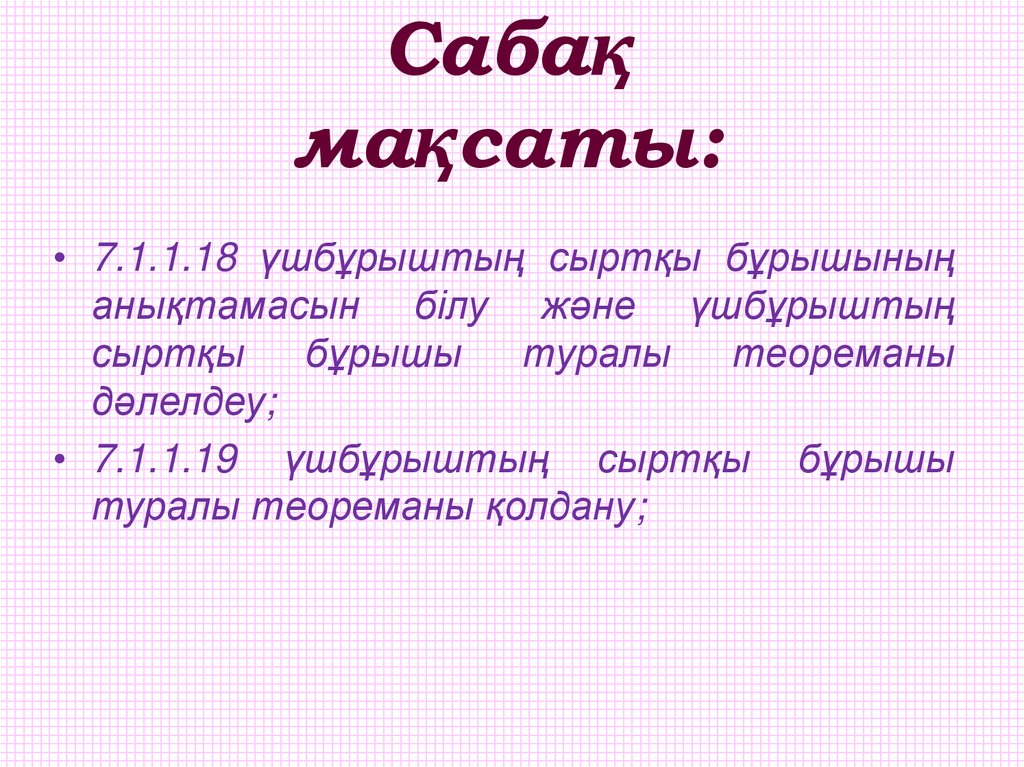 Сабақ мақсаты:

• 7.1.1.18 үшбұрыштың сыртқы бұрышының анықтамасын білу және үшбұрыштың сыртқы бұрышы туралы теореманы дәлелдеу;

• 7.1.1.19 үшбұрыштың сыртқы бұрышы туралы теореманы қолдану;